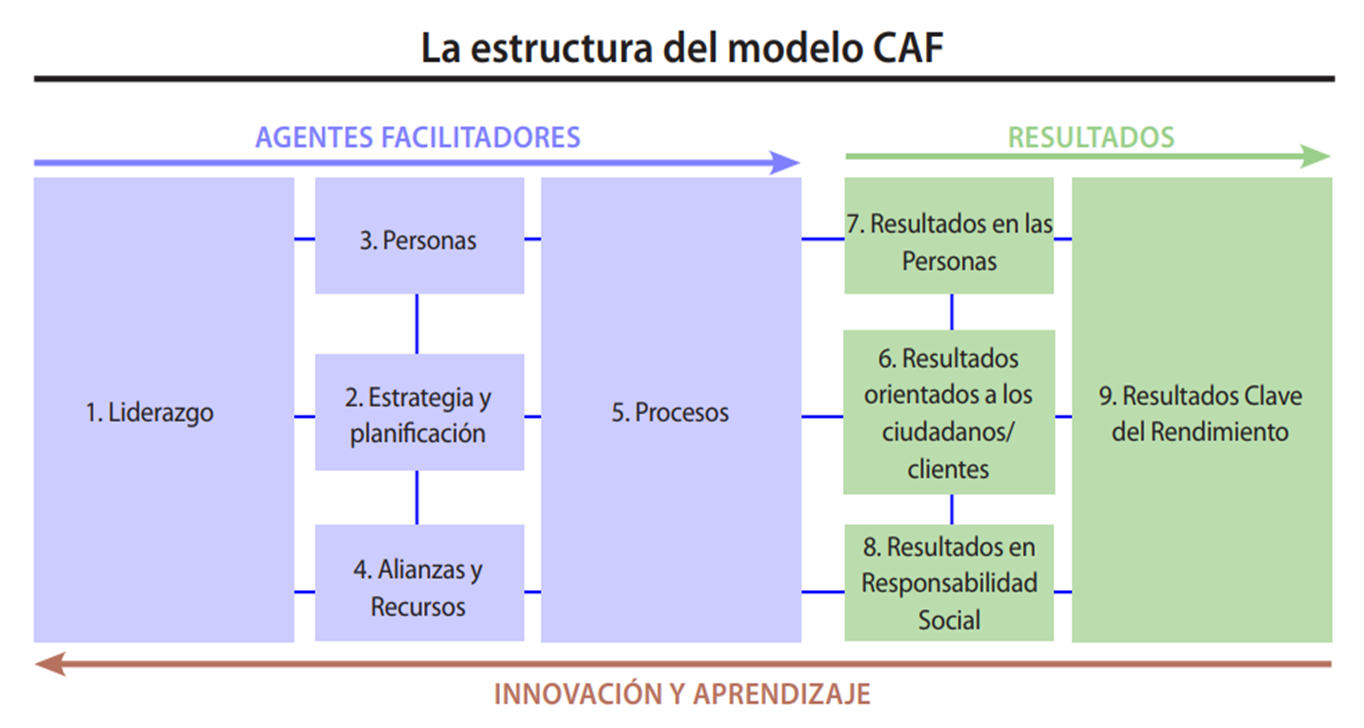 La estructura del modelo CAF

AGENTES FACILITADORES

RESULTADOS

1. Liderazgo

3. Personas

2. Estrategia y planificación

4. Alianzas y Recursos

5. Procesos

7. Resultados en las Personas

6. Resultados orientados a los ciudadanos/ clientes

8. Resultados en Responsabilidad Social

9. Resultados Clave del Rendimiento

INNOVACIÓN Y APRENDIZAJE